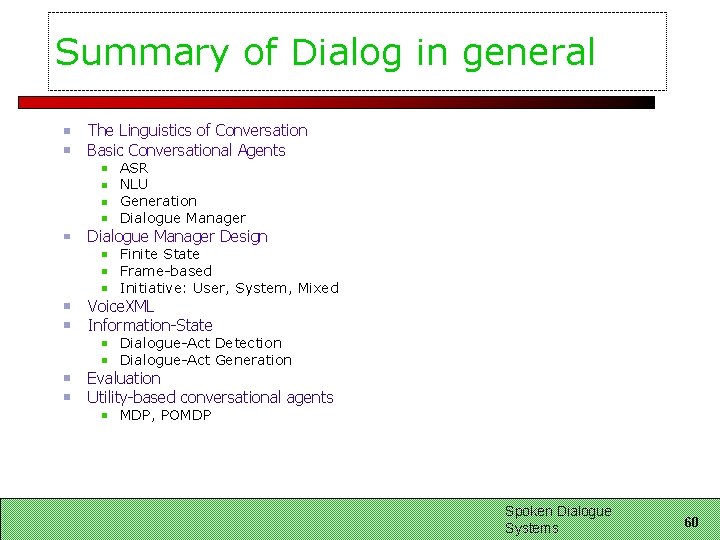 Summary of Dialog in general

- The Linguistics of Conversation
- Basic Conversational Agents
  - ASR
  - NLU
  - Generation
  - Dialogue Manager
- Dialogue Manager Design
  - Finite State
  - Frame-based
  - Initiative: User, System, Mixed
- VoiceXML
- Information-State
  - Dialogue-Act Detection
  - Dialogue-Act Generation
- Evaluation
- Utility-based conversational agents
  - MDP, POMDP

Spoken Dialogue Systems

60